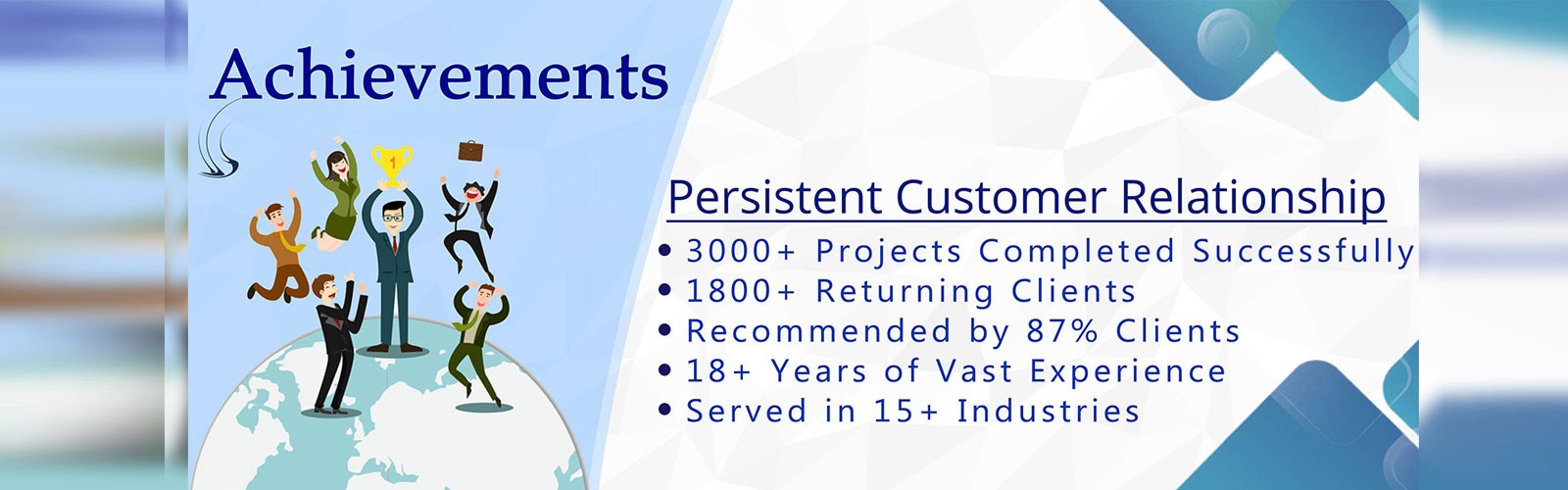 Achievements

1

Persistent Customer Relationship

• 3000+ Projects Completed Successfully
• 1800+ Returning Clients
• Recommended by 87% Clients
• 18+ Years of Vast Experience
• Served in 15+ Industries